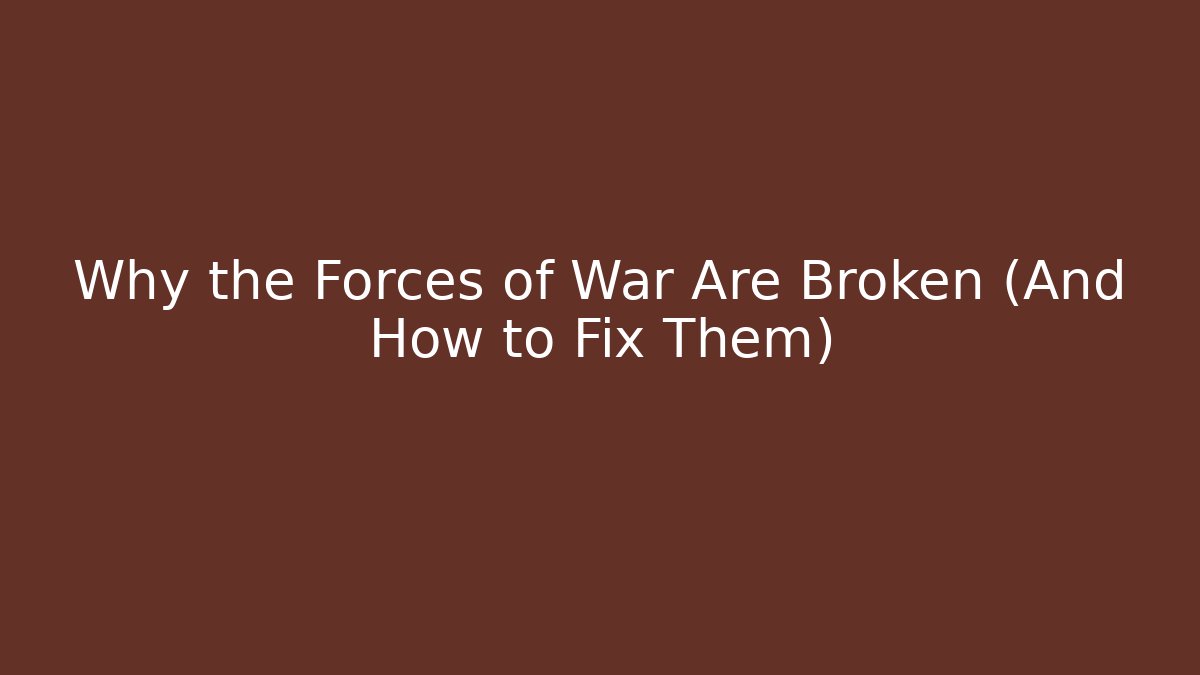 Why the Forces of War Are Broken (And How to Fix Them)